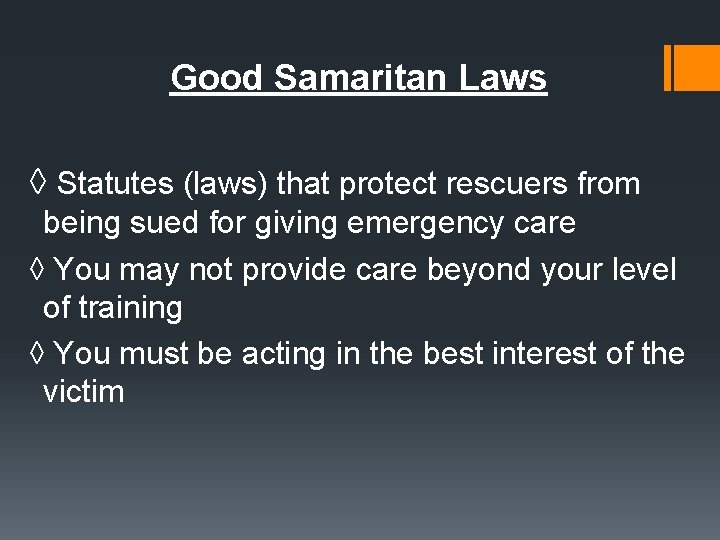 Good Samaritan Laws

◊ Statutes (laws) that protect rescuers from being sued for giving emergency care

◊ You may not provide care beyond your level of training

◊ You must be acting in the best interest of the victim